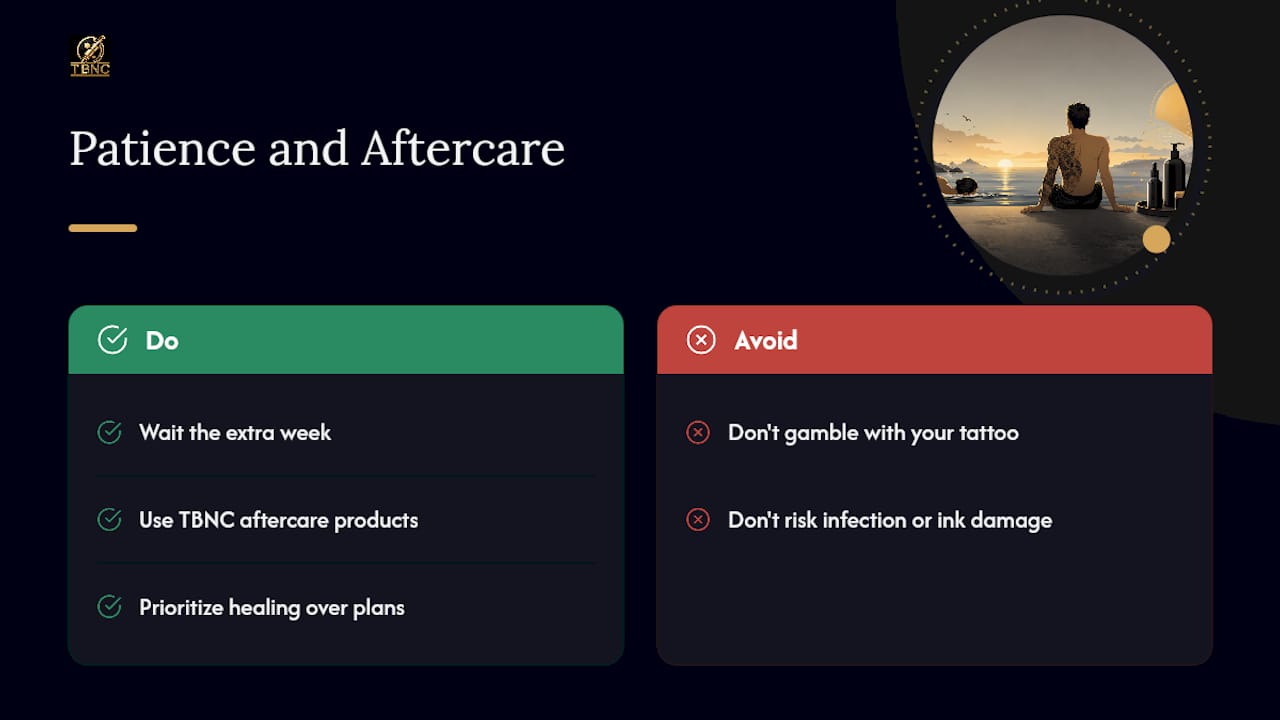 TBNC

Patience and Aftercare

Do

Wait the extra week

Use TBNC aftercare products

Prioritize healing over plans

Avoid

Don't gamble with your tattoo

Don't risk infection or ink damage